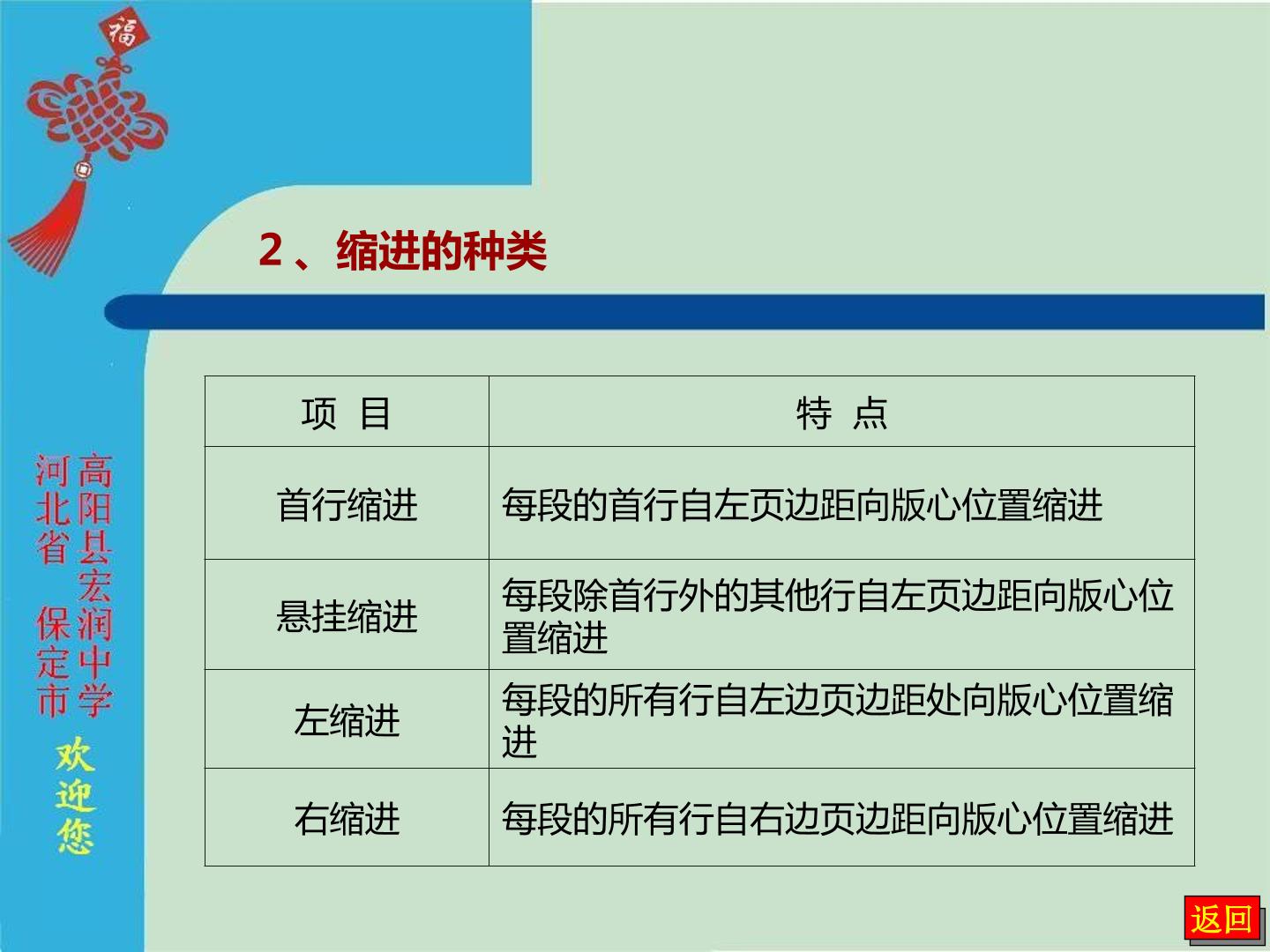 福

2、缩进的种类

| 项 目 | 特 点 |
|---|---|
| 首行缩进 | 每段的首行自左页边距向版心位置缩进 |
| 悬挂缩进 | 每段除首行外的其他行自左页边距向版心位置缩进 |
| 左缩进 | 每段的所有行自左边页边距处向版心位置缩进 |
| 右缩进 | 每段的所有行自右边页边距向版心位置缩进 |

河北省保定市
高阳县宏润中学
欢迎您

返回